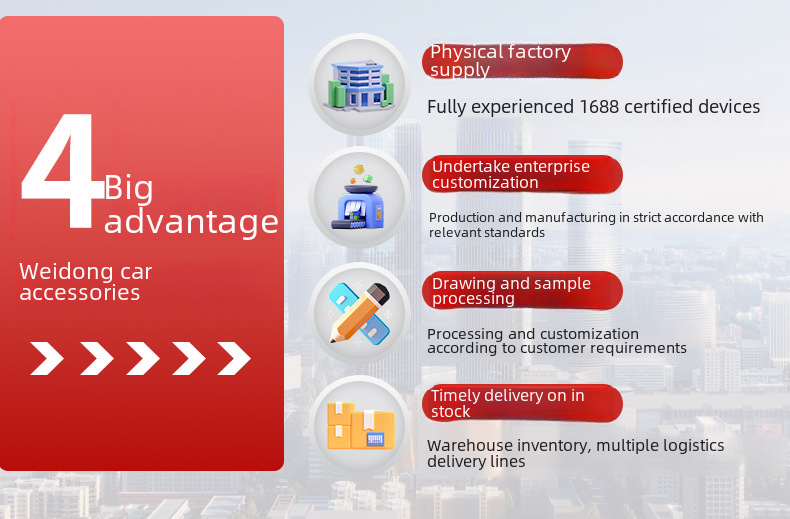 4 Big advantage

Weidong car accessories

Physical factory supply

Fully experienced 1688 certified devices

Undertake enterprise customization

Production and manufacturing in strict accordance with relevant standards

Drawing and sample processing

Processing and customization according to customer requirements

Timely delivery on in stock

Warehouse inventory, multiple logistics delivery lines